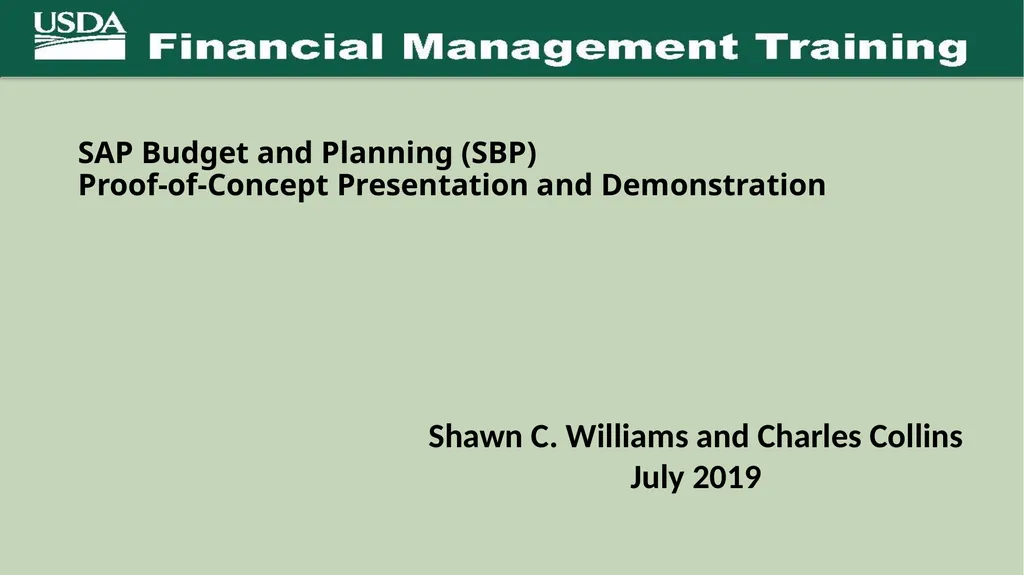 USDA
Financial Management Training

SAP Budget and Planning (SBP)
Proof-of-Concept Presentation and Demonstration

Shawn C. Williams and Charles Collins
July 2019